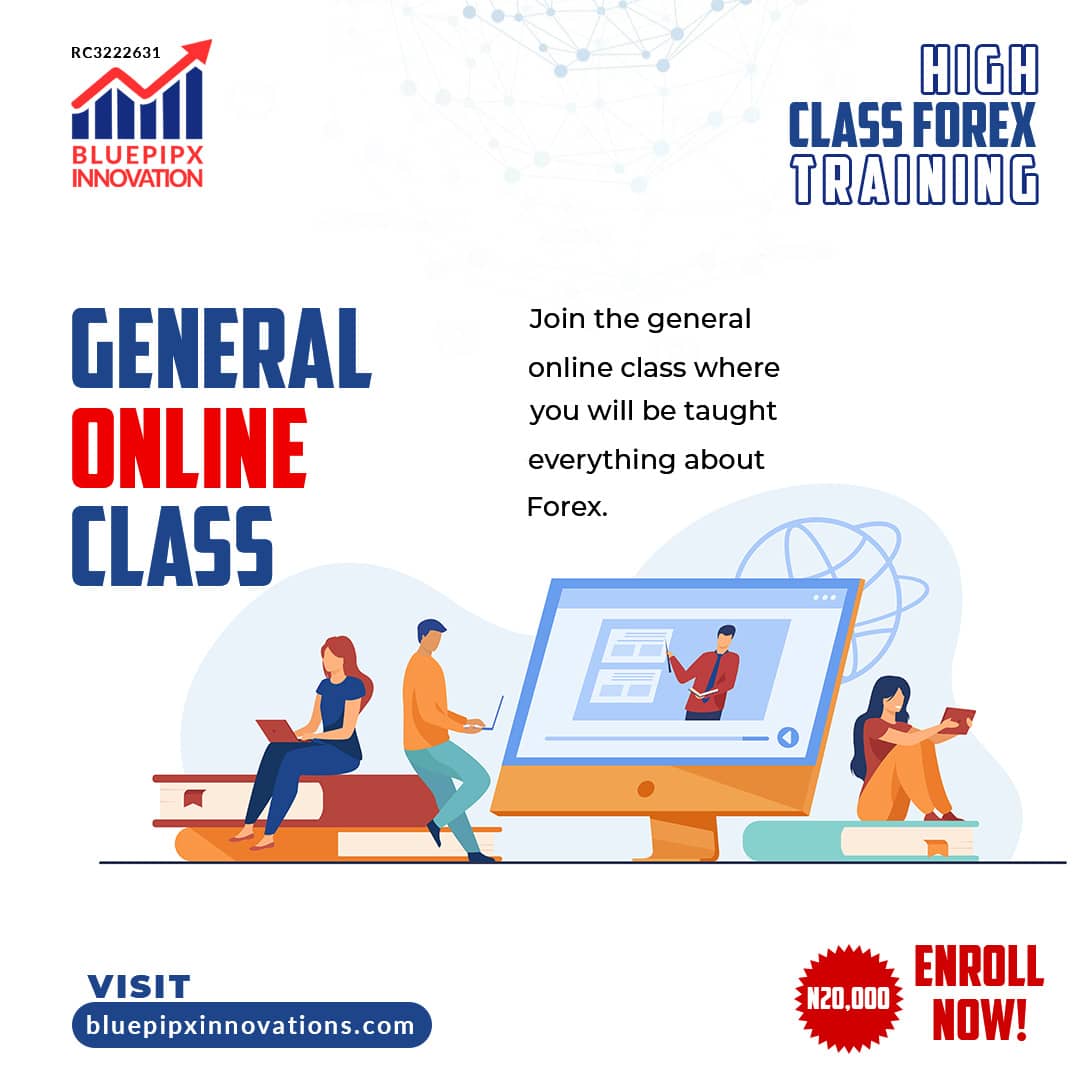 RC3222631

BLUEPIPX INNOVATION

HIGH CLASS FOREX TRAINING

GENERAL ONLINE CLASS

Join the general online class where you will be taught everything about Forex.

VISIT
bluepipxinnovations.com

N20,000

ENROLL NOW!